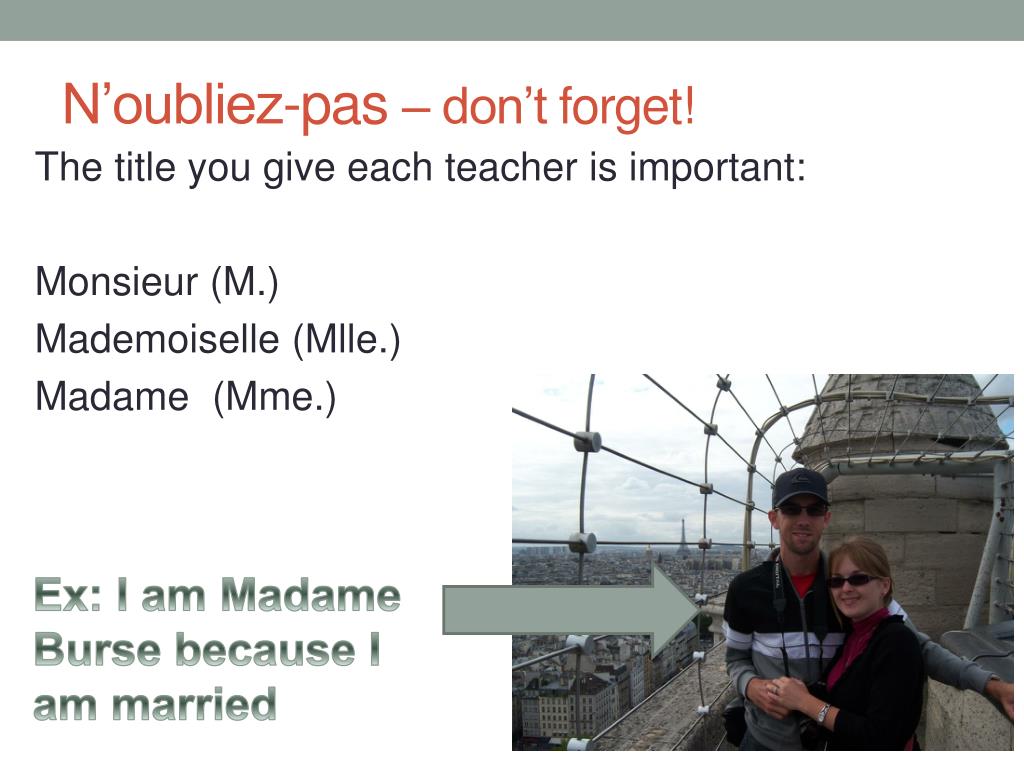 N’oubliez-pas – don’t forget!

The title you give each teacher is important:

Monsieur (M.)
Mademoiselle (Mlle.)
Madame (Mme.)

Ex: I am Madame Burse because I am married